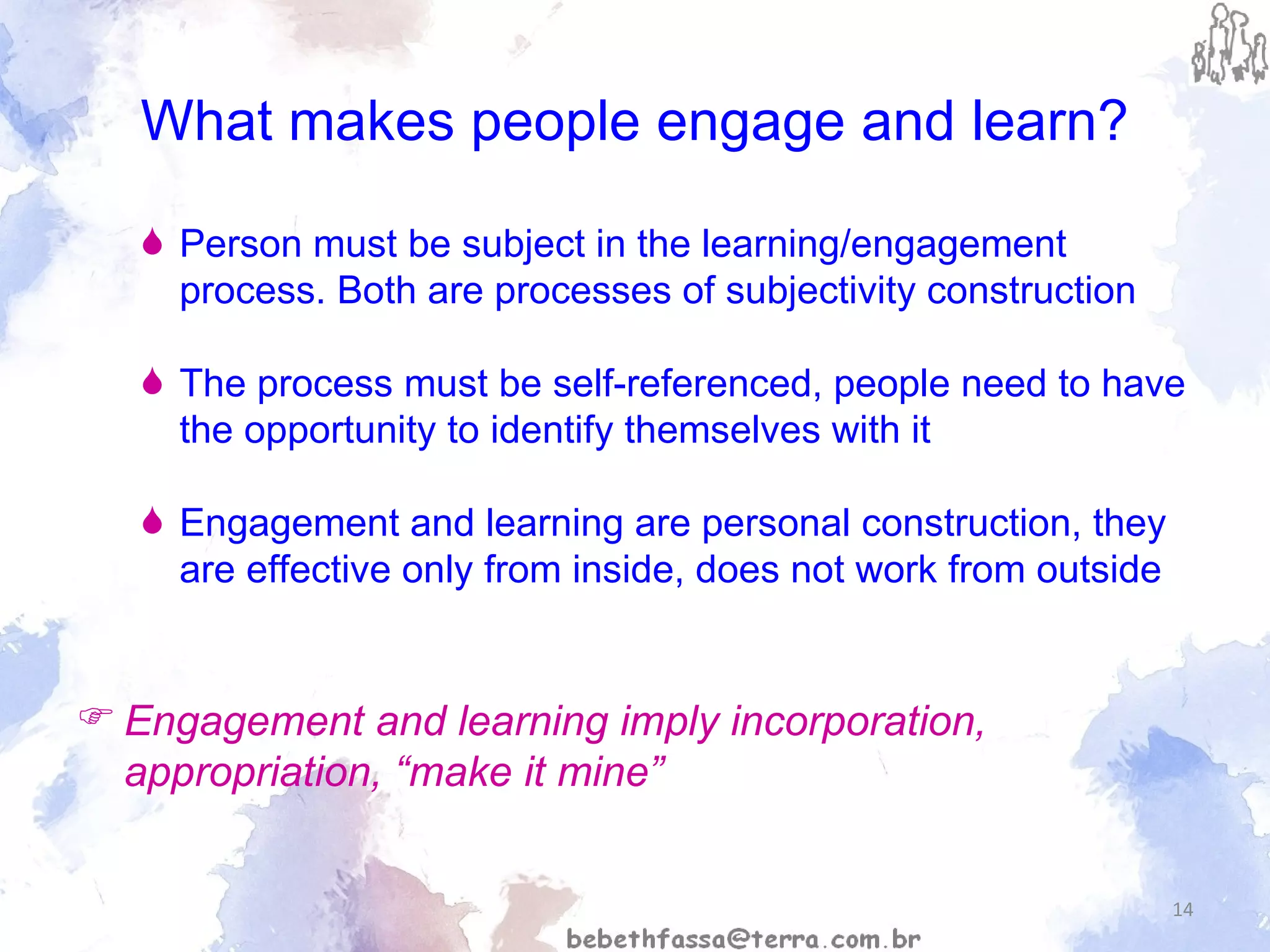 What makes people engage and learn?

Person must be subject in the learning/engagement process. Both are processes of subjectivity construction

The process must be self-referenced, people need to have the opportunity to identify themselves with it

Engagement and learning are personal construction, they are effective only from inside, does not work from outside

Engagement and learning imply incorporation, appropriation, “make it mine”

14

bebethfassa@terra.com.br